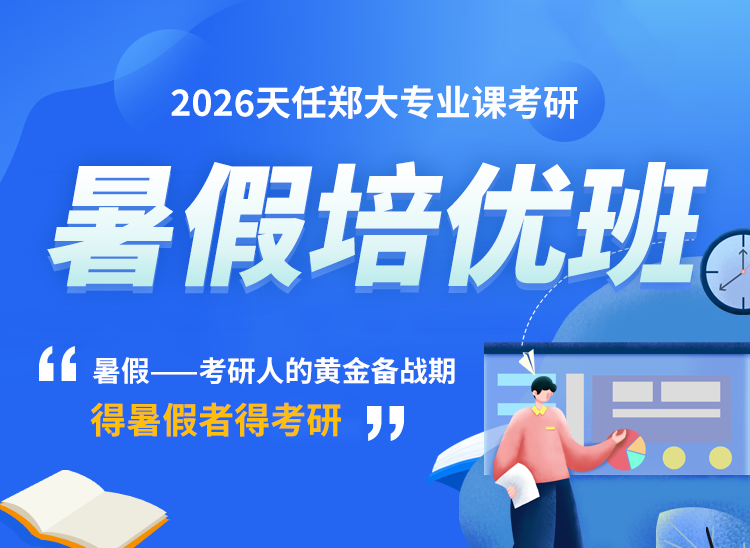 2026天任郑大专业课考研

暑假培优班

“ 暑假——考研人的黄金备战期
得暑假者得考研 ”